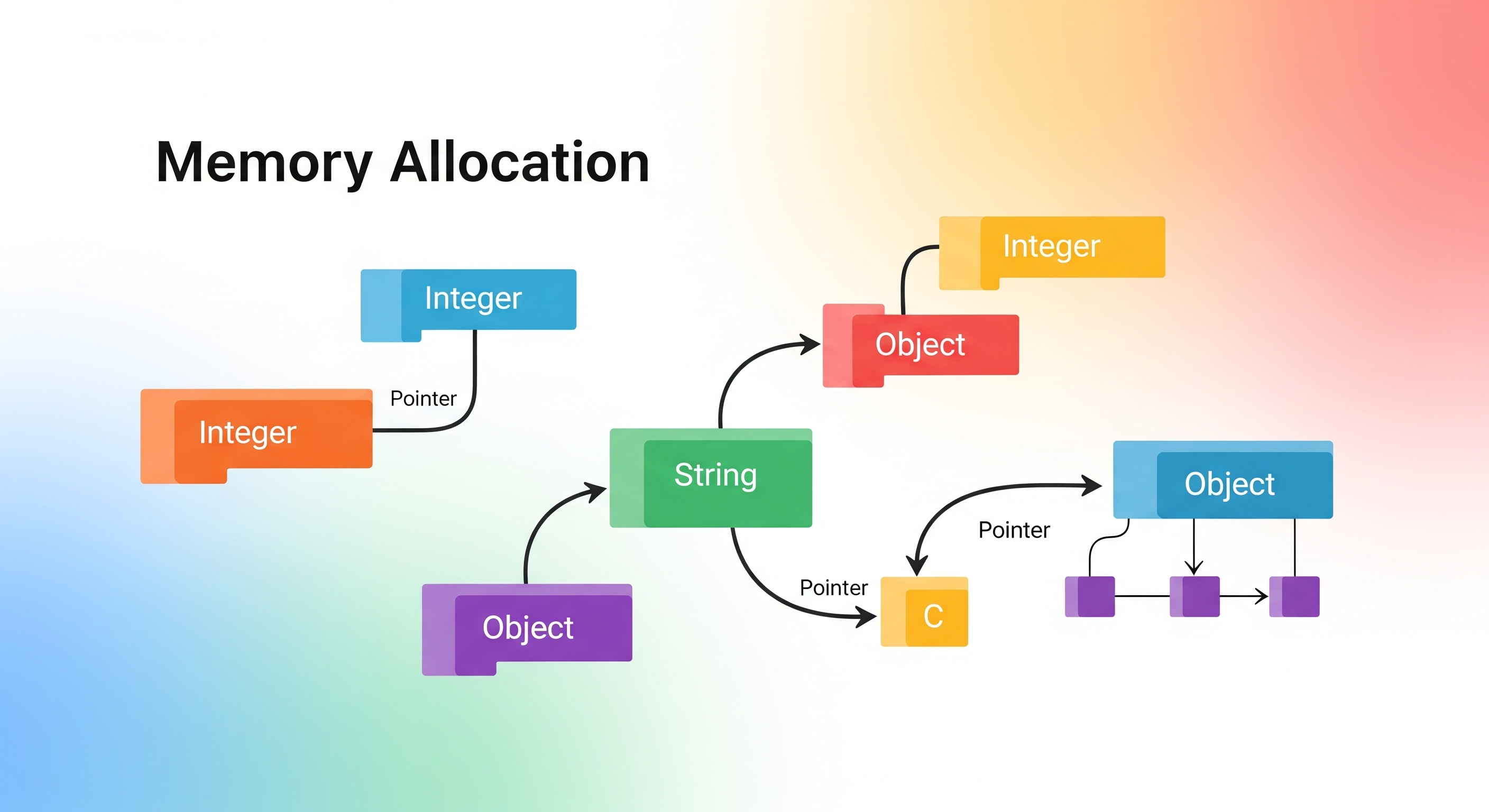 Memory Allocation

Integer

Integer

Pointer

Integer

Object

String

Object

Object

Pointer

Pointer

C